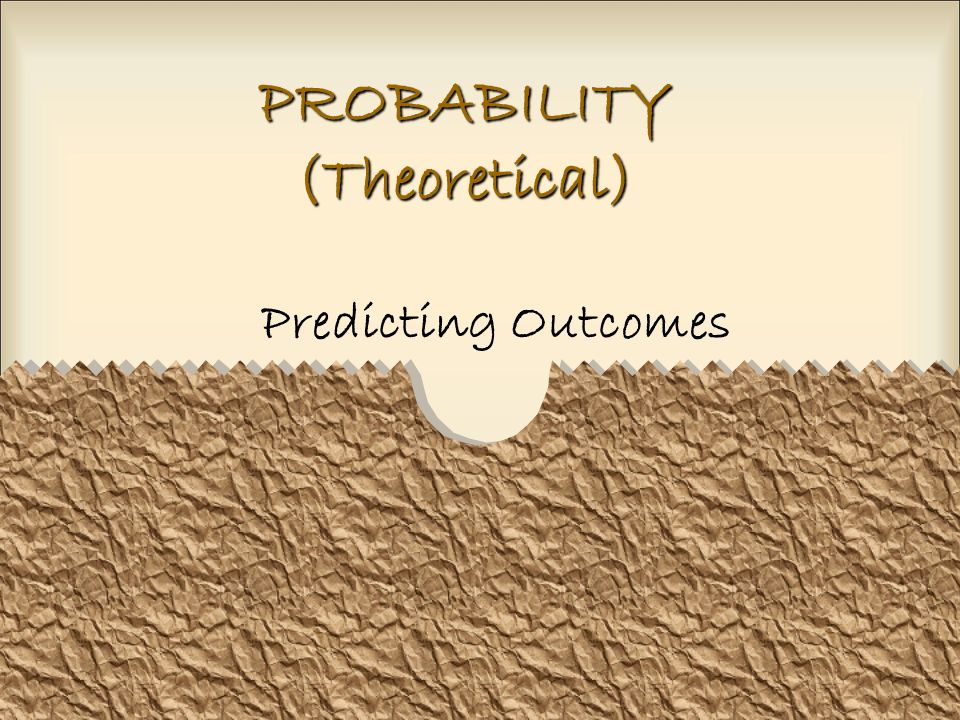 PROBABILITY
(Theoretical)

Predicting Outcomes